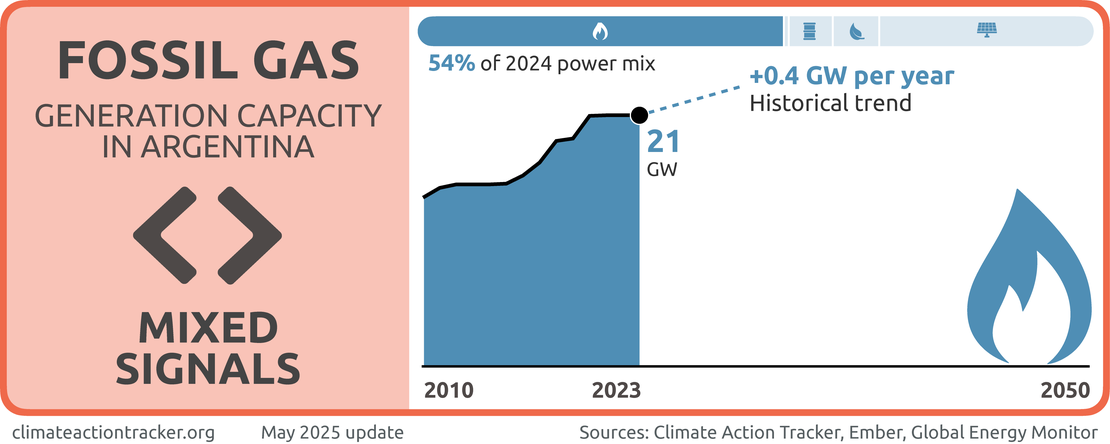 FOSSIL GAS

GENERATION CAPACITY IN ARGENTINA

MIXED SIGNALS

54% of 2024 power mix

+0.4 GW per year
Historical trend

21
GW

2010

2023

2050

climateactiontracker.org

May 2025 update

Sources: Climate Action Tracker, Ember, Global Energy Monitor